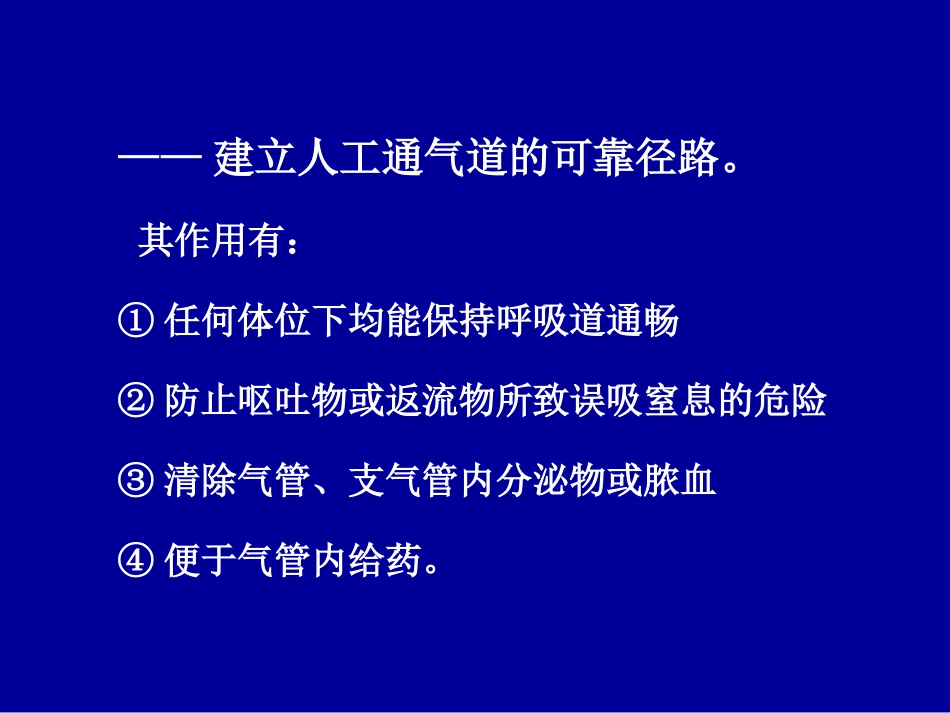 —— 建立人工通气道的可靠径路。

其作用有：

① 任何体位下均能保持呼吸道通畅

② 防止呕吐物或返流物所致误吸窒息的危险

③ 清除气管、支气管内分泌物或脓血

④ 便于气管内给药。